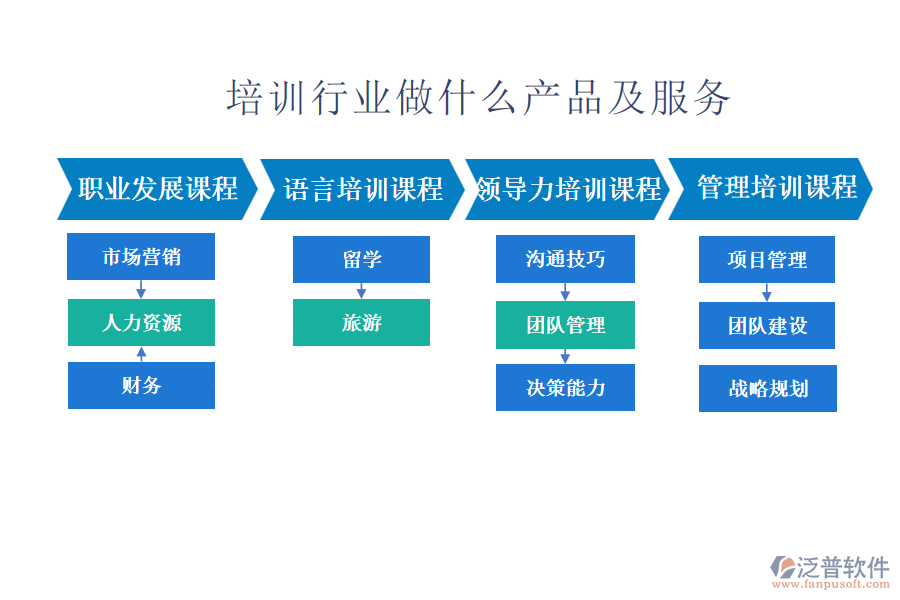 培训行业做什么产品及服务

职业发展课程

市场营销

人力资源

财务

语言培训课程

留学

旅游

领导力培训课程

沟通技巧

团队管理

决策能力

管理培训课程

项目管理

团队建设

战略规划

泛普软件
www.fanpusoft.com